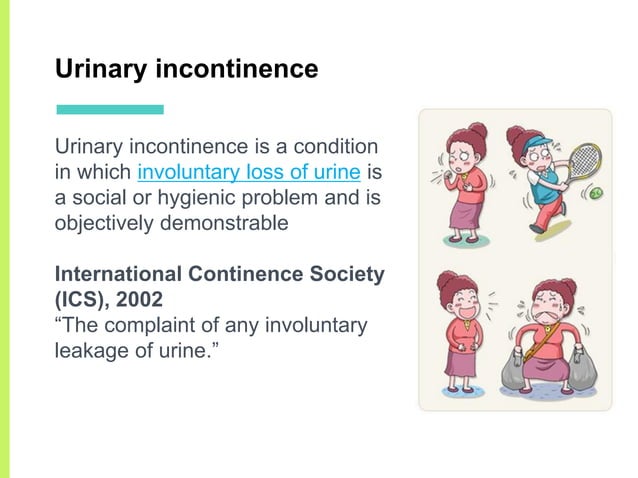 Urinary incontinence

Urinary incontinence is a condition in which involuntary loss of urine is a social or hygienic problem and is objectively demonstrable

International Continence Society (ICS), 2002
“The complaint of any involuntary leakage of urine.”